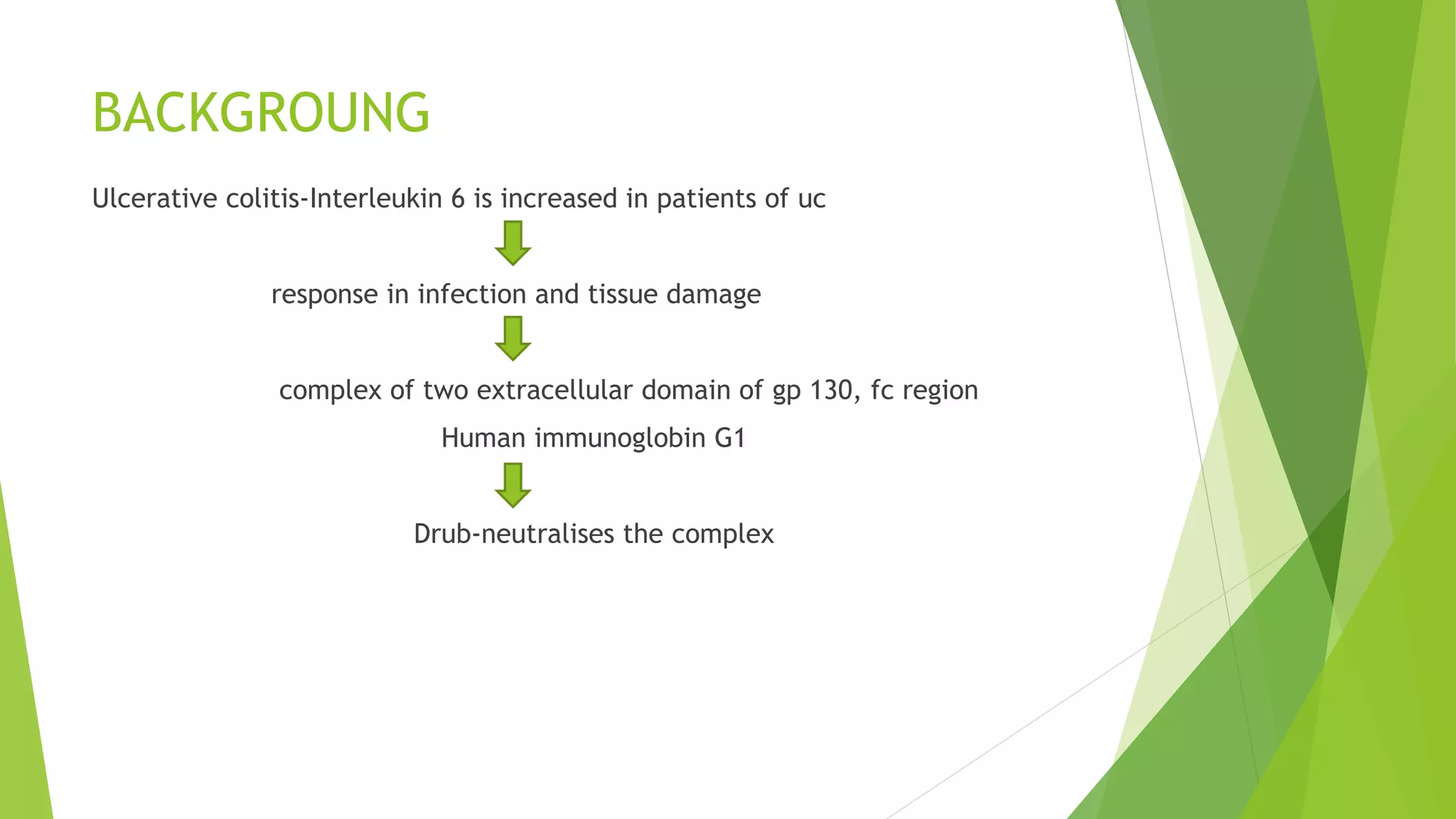 BACKGROUNG

Ulcerative colitis-Interleukin 6 is increased in patients of uc

response in infection and tissue damage

complex of two extracellular domain of gp 130, fc region

Human immunoglobin G1

Drub-neutralises the complex